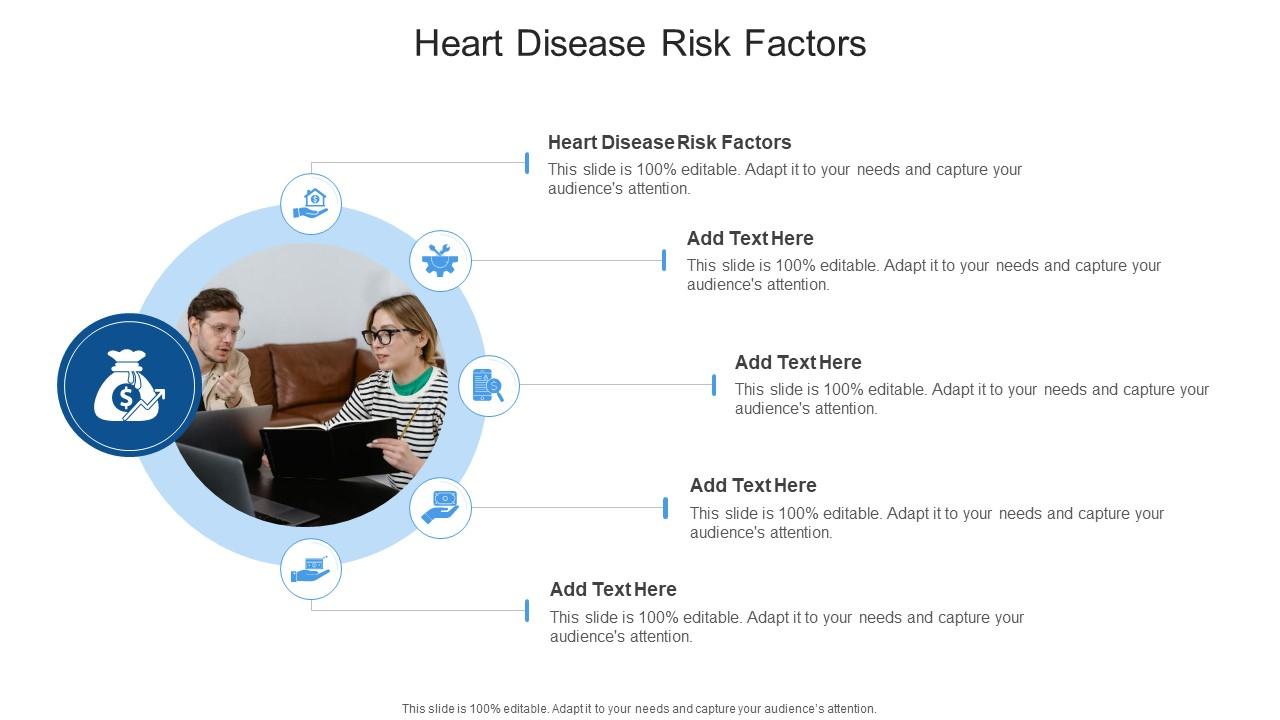 Heart Disease Risk Factors

Heart Disease Risk Factors
This slide is 100% editable. Adapt it to your needs and capture your audience's attention.

Add Text Here
This slide is 100% editable. Adapt it to your needs and capture your audience's attention.

Add Text Here
This slide is 100% editable. Adapt it to your needs and capture your audience's attention.

Add Text Here
This slide is 100% editable. Adapt it to your needs and capture your audience's attention.

Add Text Here
This slide is 100% editable. Adapt it to your needs and capture your audience's attention.

This slide is 100% editable. Adapt it to your needs and capture your audience's attention.